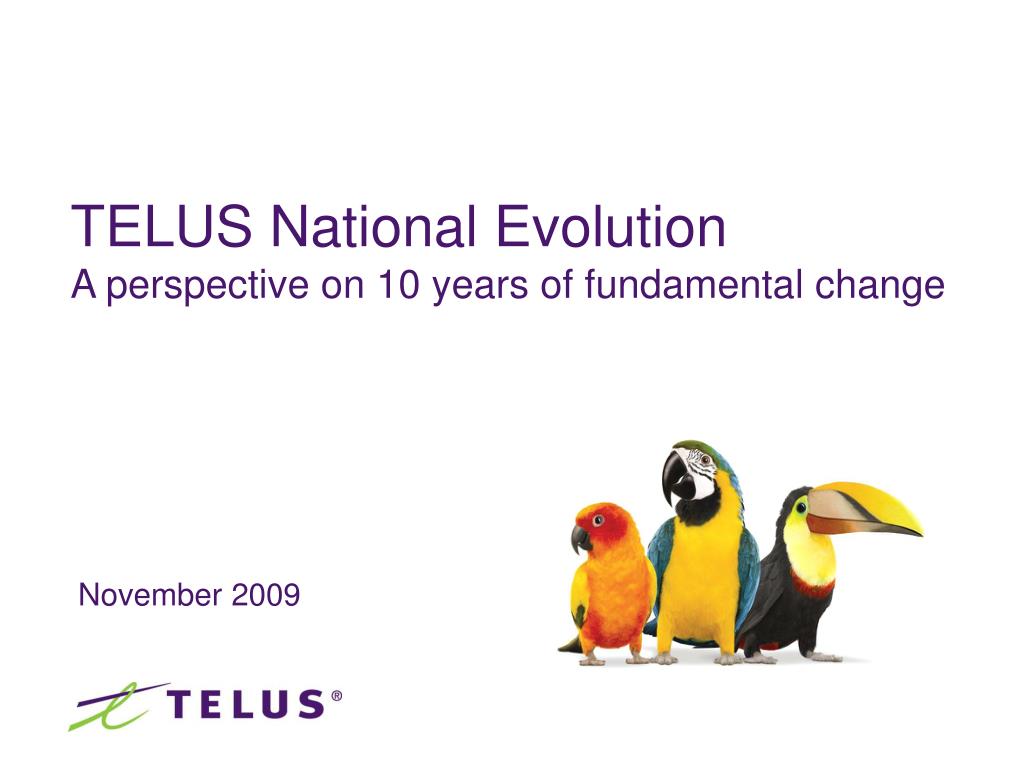 TELUS National Evolution
A perspective on 10 years of fundamental change

November 2009

TELUS®